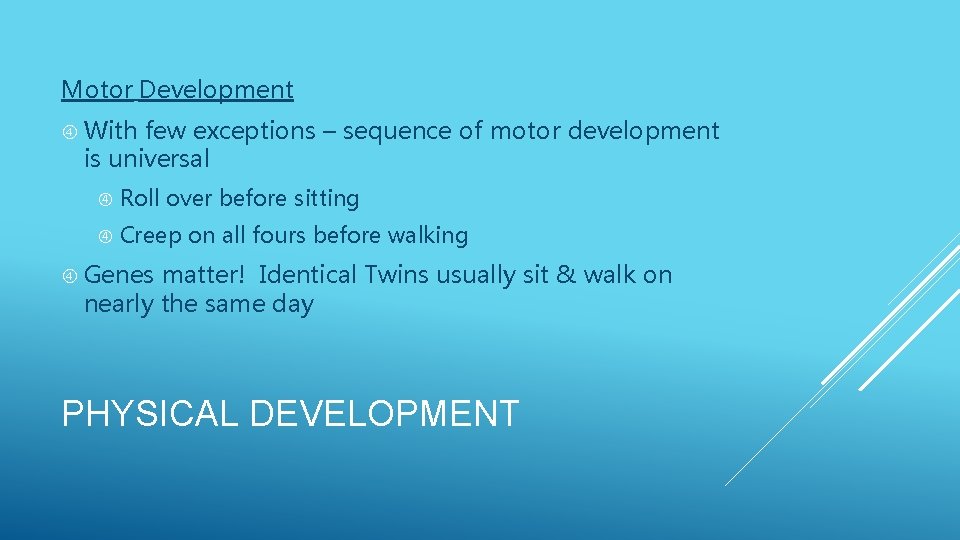 Motor Development

With few exceptions – sequence of motor development is universal

Roll over before sitting

Creep on all fours before walking

Genes matter! Identical Twins usually sit & walk on nearly the same day

PHYSICAL DEVELOPMENT